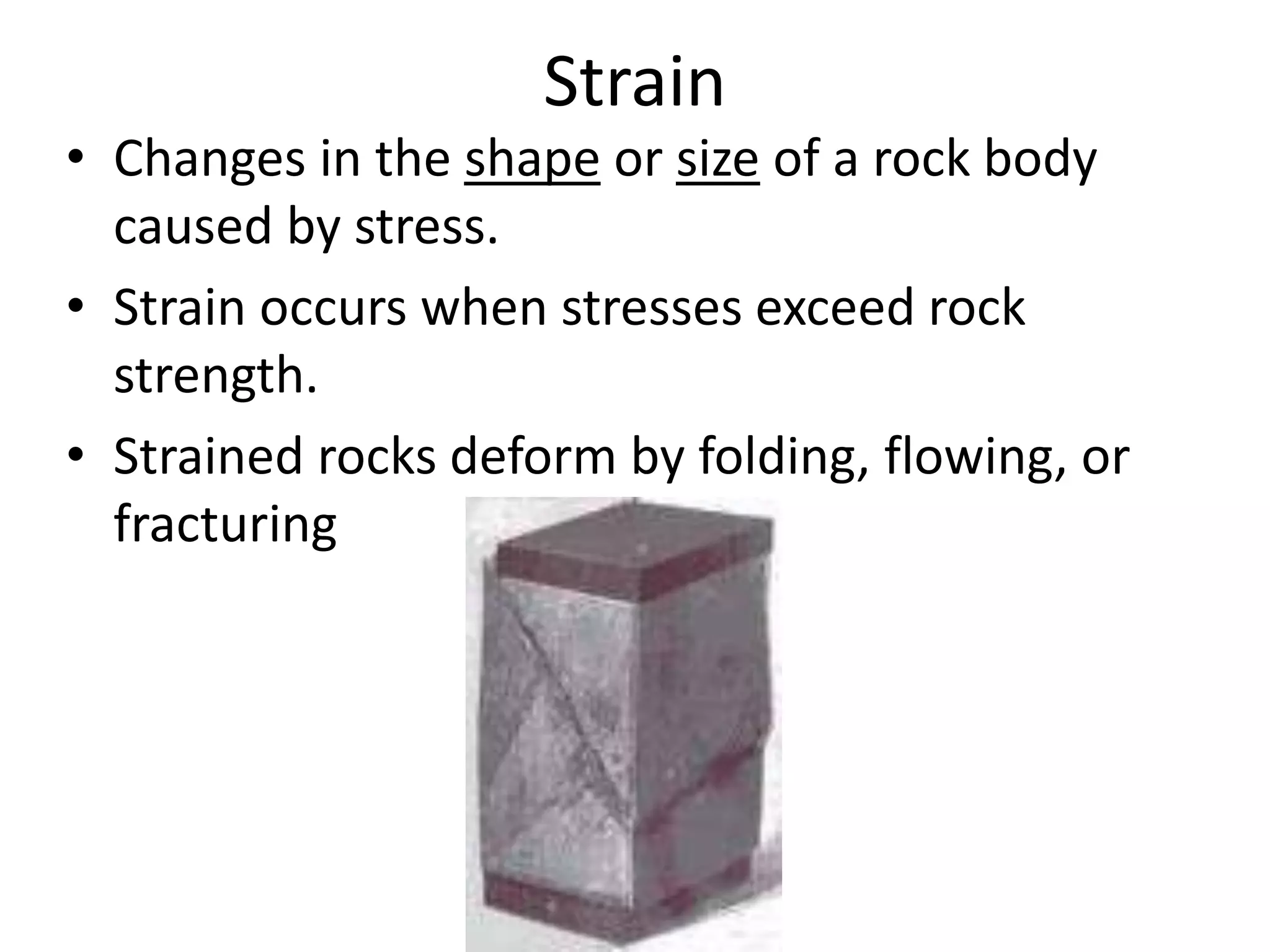 Strain

• Changes in the shape or size of a rock body caused by stress.
• Strain occurs when stresses exceed rock strength.
• Strained rocks deform by folding, flowing, or fracturing